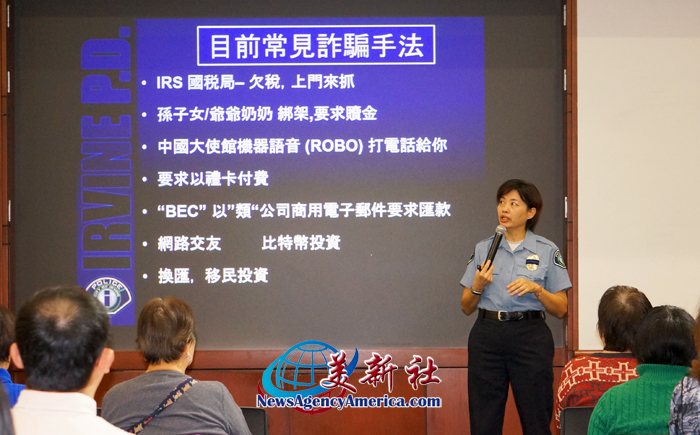 IRVINE P.D.

POLICE

目前常見詐騙手法

• IRS 國稅局– 欠稅, 上門來抓

• 孫子女/爺爺奶奶 綁架,要求贖金

• 中國大使館機器語音 (ROBO) 打電話給你

• 要求以禮卡付費

• “BEC” 以”類“公司商用電子郵件要求匯款

• 網路交友 比特幣投資

• 換匯, 移民投資

美新社
NewsAgencyAmerica.com